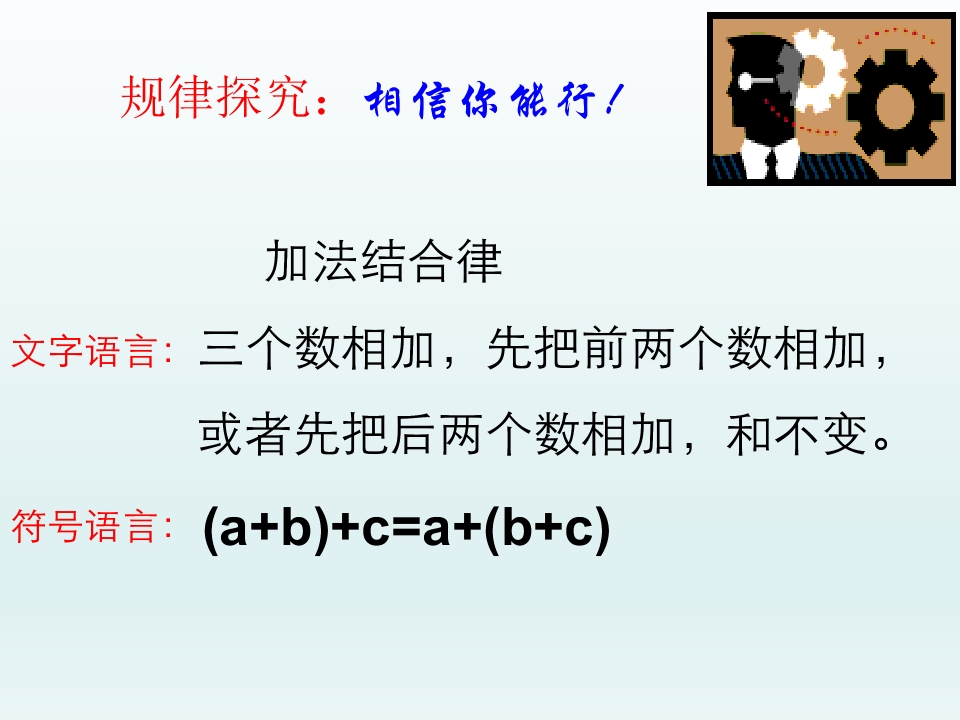 规律探究：相信你能行！

加法结合律

文字语言：三个数相加，先把前两个数相加，或者先把后两个数相加，和不变。

符号语言：$(a+b)+c=a+(b+c)$